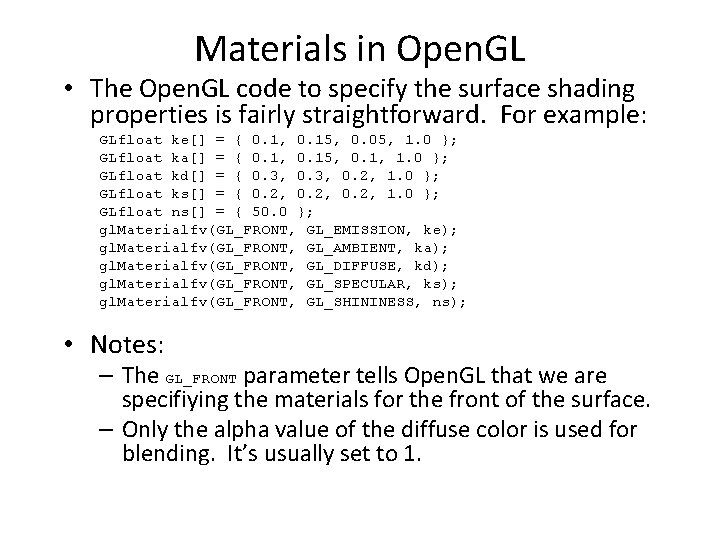 Materials in OpenGL

• The OpenGL code to specify the surface shading properties is fairly straightforward. For example:

GLfloat ke[] = { 0.1, 0.15, 0.05, 1.0 };
GLfloat ka[] = { 0.1, 0.15, 0.1, 1.0 };
GLfloat kd[] = { 0.3, 0.3, 0.2, 1.0 };
GLfloat ks[] = { 0.2, 0.2, 0.2, 1.0 };
GLfloat ns[] = { 50.0 };
glMaterialfv(GL_FRONT, GL_EMISSION, ke);
glMaterialfv(GL_FRONT, GL_AMBIENT, ka);
glMaterialfv(GL_FRONT, GL_DIFFUSE, kd);
glMaterialfv(GL_FRONT, GL_SPECULAR, ks);
glMaterialfv(GL_FRONT, GL_SHININESS, ns);

• Notes:
– The GL_FRONT parameter tells OpenGL that we are specifiying the materials for the front of the surface.
– Only the alpha value of the diffuse color is used for blending. It's usually set to 1.